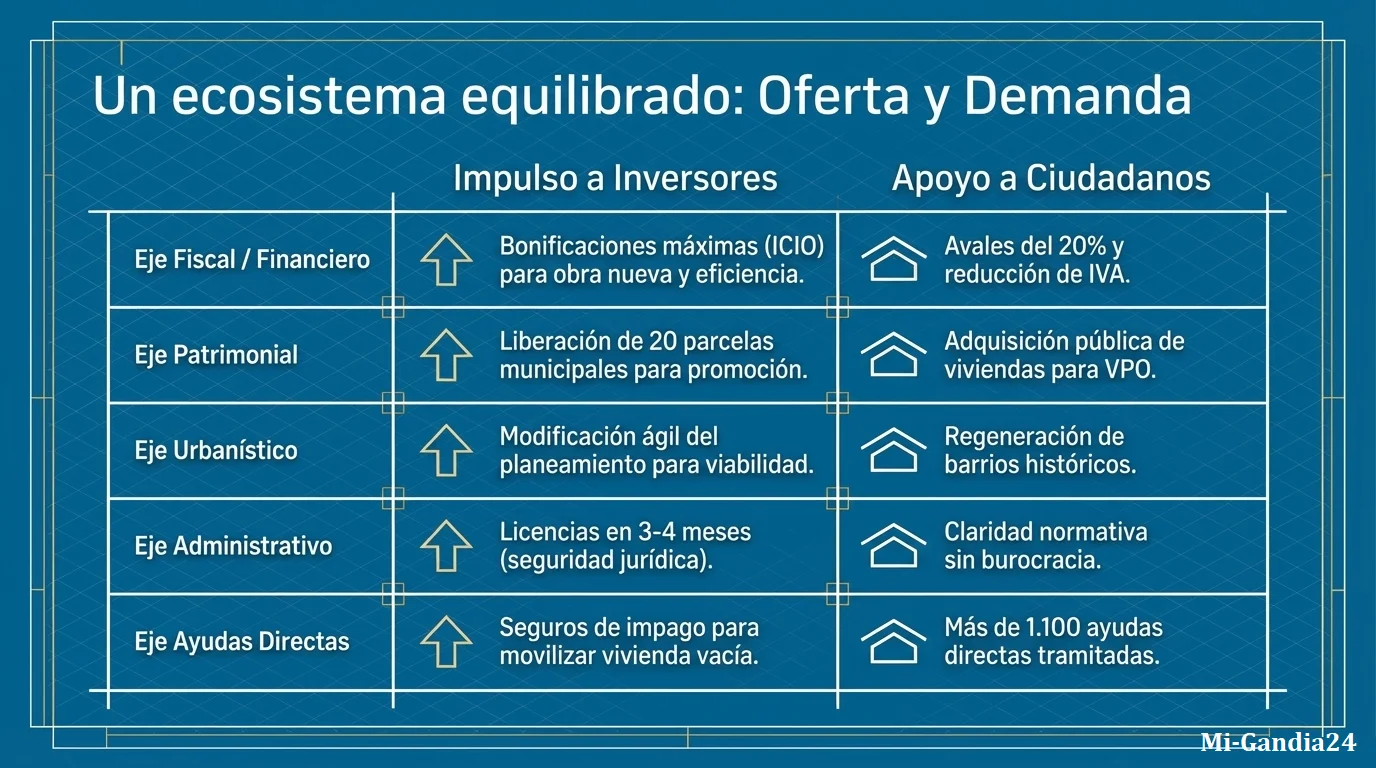 Un ecosistema equilibrado: Oferta y Demanda

| | Impulso a Inversores | Apoyo a Ciudadanos |
|---|---|---|
| Eje Fiscal / Financiero | Bonificaciones máximas (ICIO) para obra nueva y eficiencia. | Avales del 20% y reducción de IVA. |
| Eje Patrimonial | Liberación de 20 parcelas municipales para promoción. | Adquisición pública de viviendas para VPO. |
| Eje Urbanístico | Modificación ágil del planeamiento para viabilidad. | Regeneración de barrios históricos. |
| Eje Administrativo | Licencias en 3-4 meses (seguridad jurídica). | Claridad normativa sin burocracia. |
| Eje Ayudas Directas | Seguros de impago para movilizar vivienda vacía. | Más de 1.100 ayudas directas tramitadas. |

Mi-Gandia24